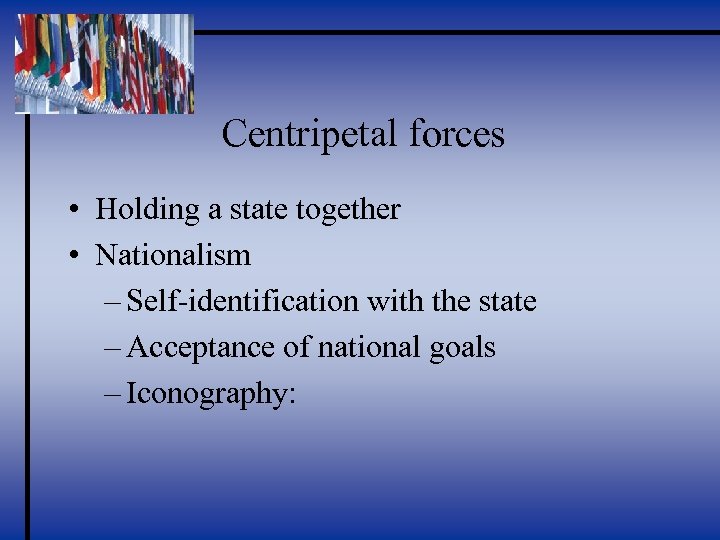 Centripetal forces

• Holding a state together
• Nationalism
  – Self-identification with the state
  – Acceptance of national goals
  – Iconography: